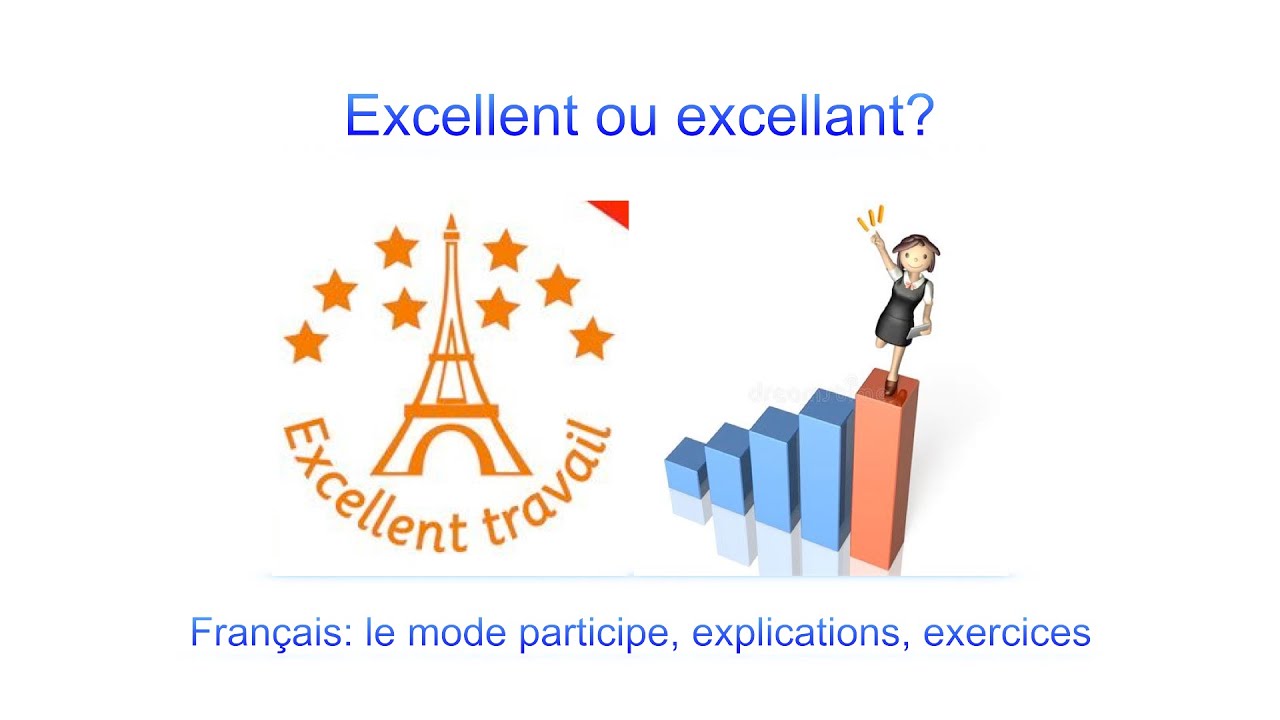 Excellent ou excellant?

Excellent travail

Français: le mode participe, explications, exercices